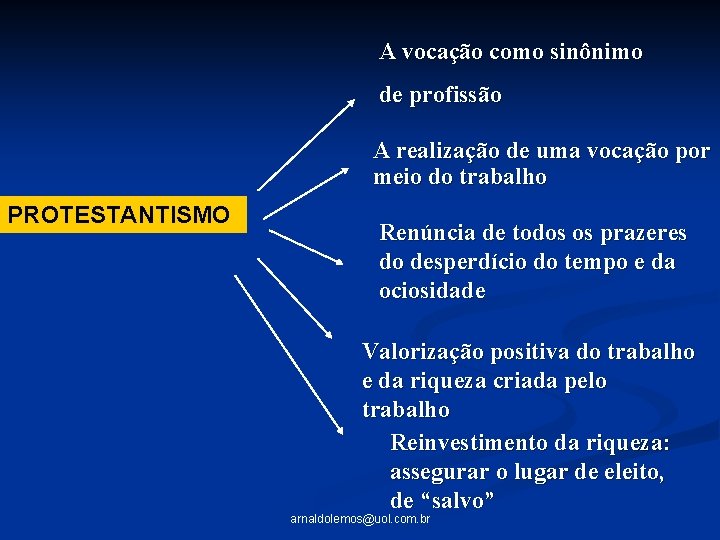 PROTESTANTISMO

A vocação como sinônimo

de profissão

A realização de uma vocação por meio do trabalho

Renúncia de todos os prazeres do desperdício do tempo e da ociosidade

Valorização positiva do trabalho e da riqueza criada pelo trabalho

Reinvestimento da riqueza: assegurar o lugar de eleito, de "salvo"

arnaldolemos@uol.com.br